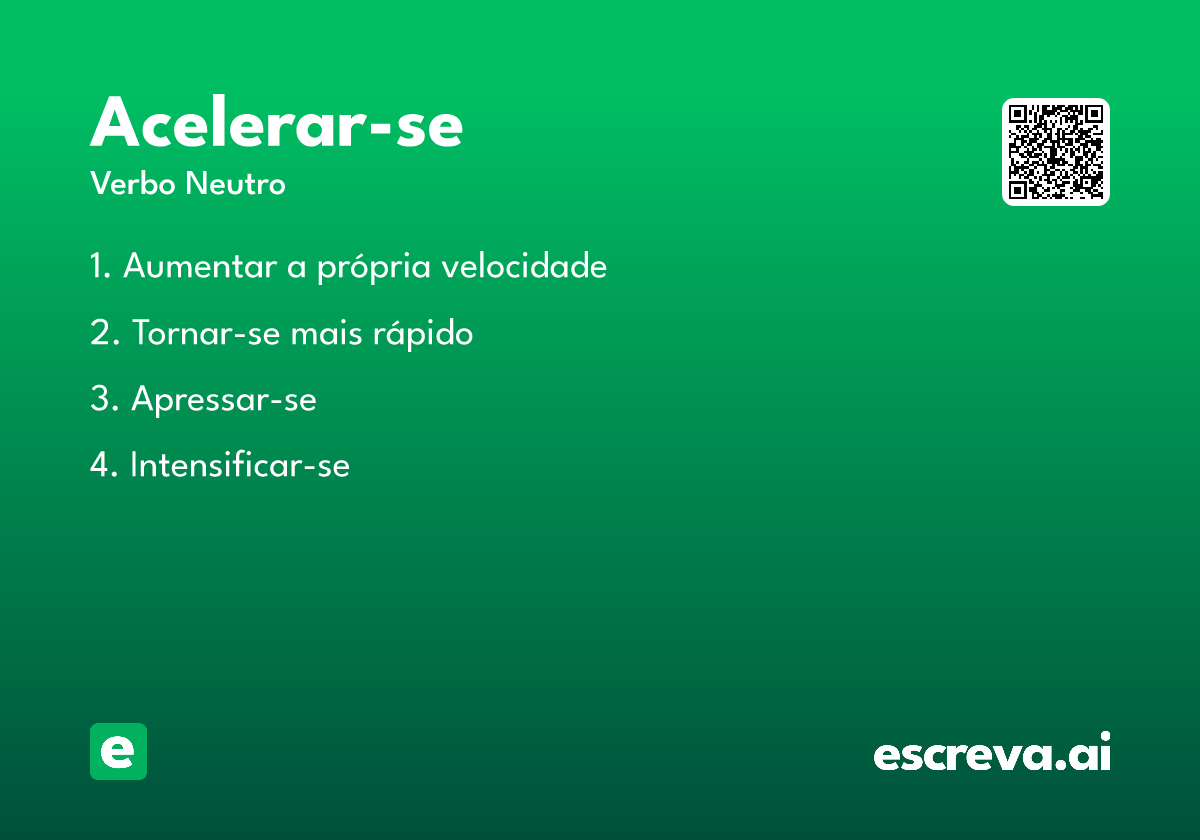 Acelerar-se

Verbo Neutro

1. Aumentar a própria velocidade

2. Tornar-se mais rápido

3. Apressar-se

4. Intensificar-se

e

escreva.ai